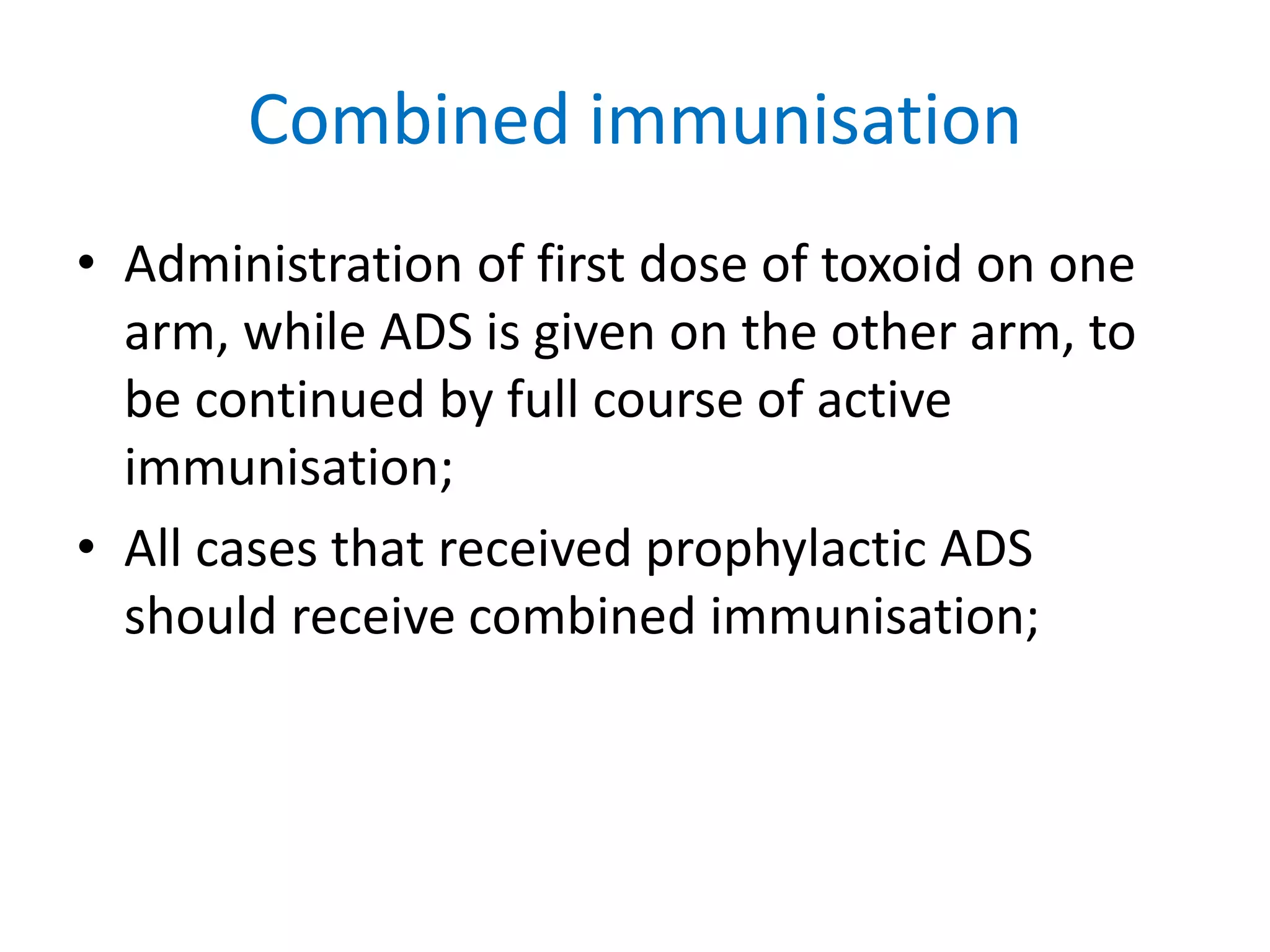 Combined immunisation

• Administration of first dose of toxoid on one arm, while ADS is given on the other arm, to be continued by full course of active immunisation;
• All cases that received prophylactic ADS should receive combined immunisation;